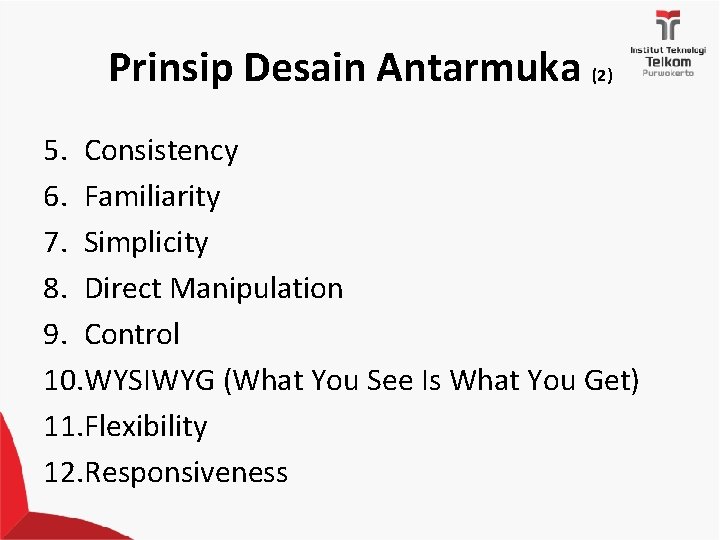 Institut Teknologi Telkom Purwokerto

Prinsip Desain Antarmuka (2)

5. Consistency
6. Familiarity
7. Simplicity
8. Direct Manipulation
9. Control
10.WYSIWYG (What You See Is What You Get)
11.Flexibility
12.Responsiveness